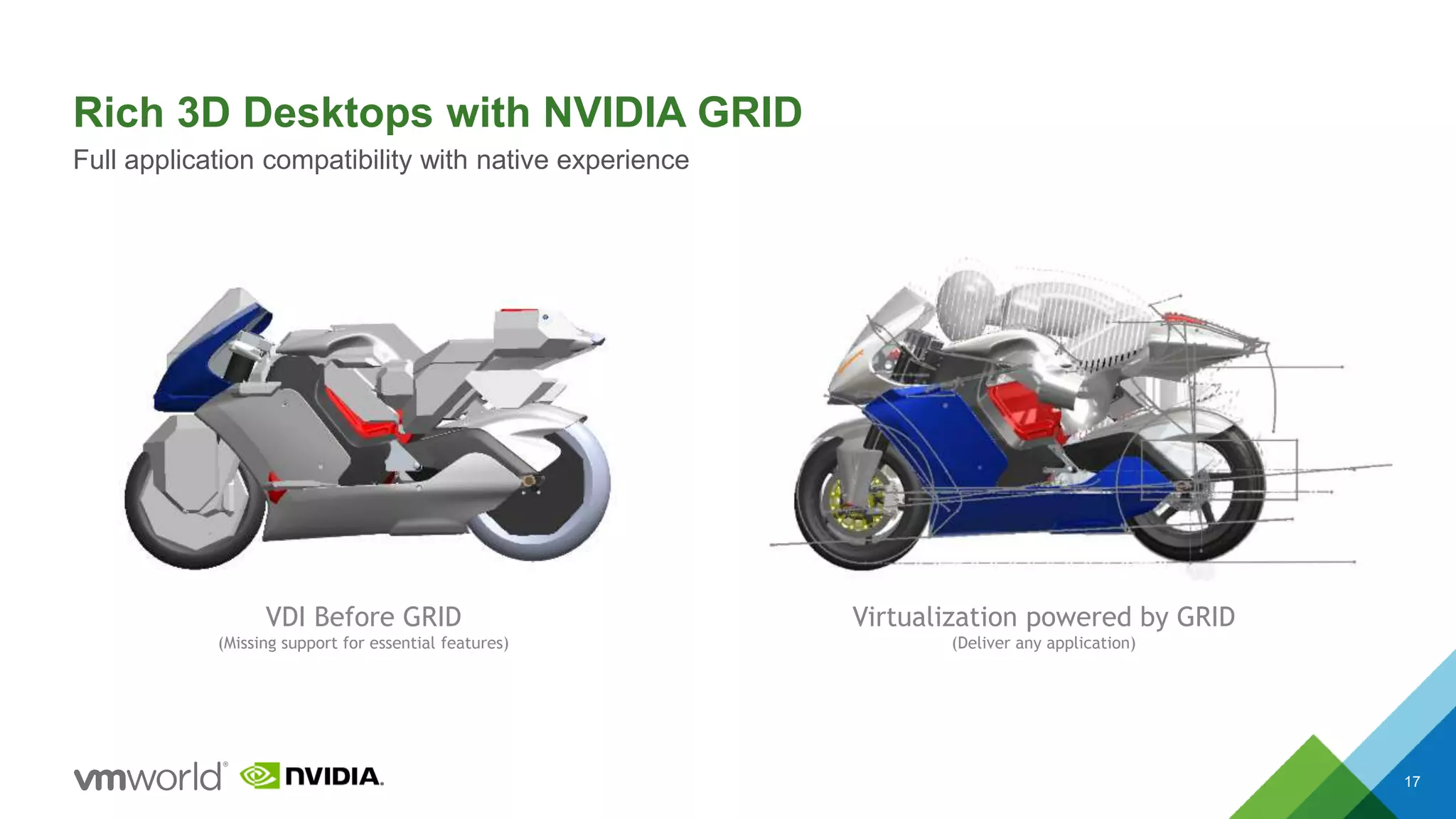 Rich 3D Desktops with NVIDIA GRID
Full application compatibility with native experience

VDI Before GRID
(Missing support for essential features)

Virtualization powered by GRID
(Deliver any application)

vmworld® NVIDIA.

17